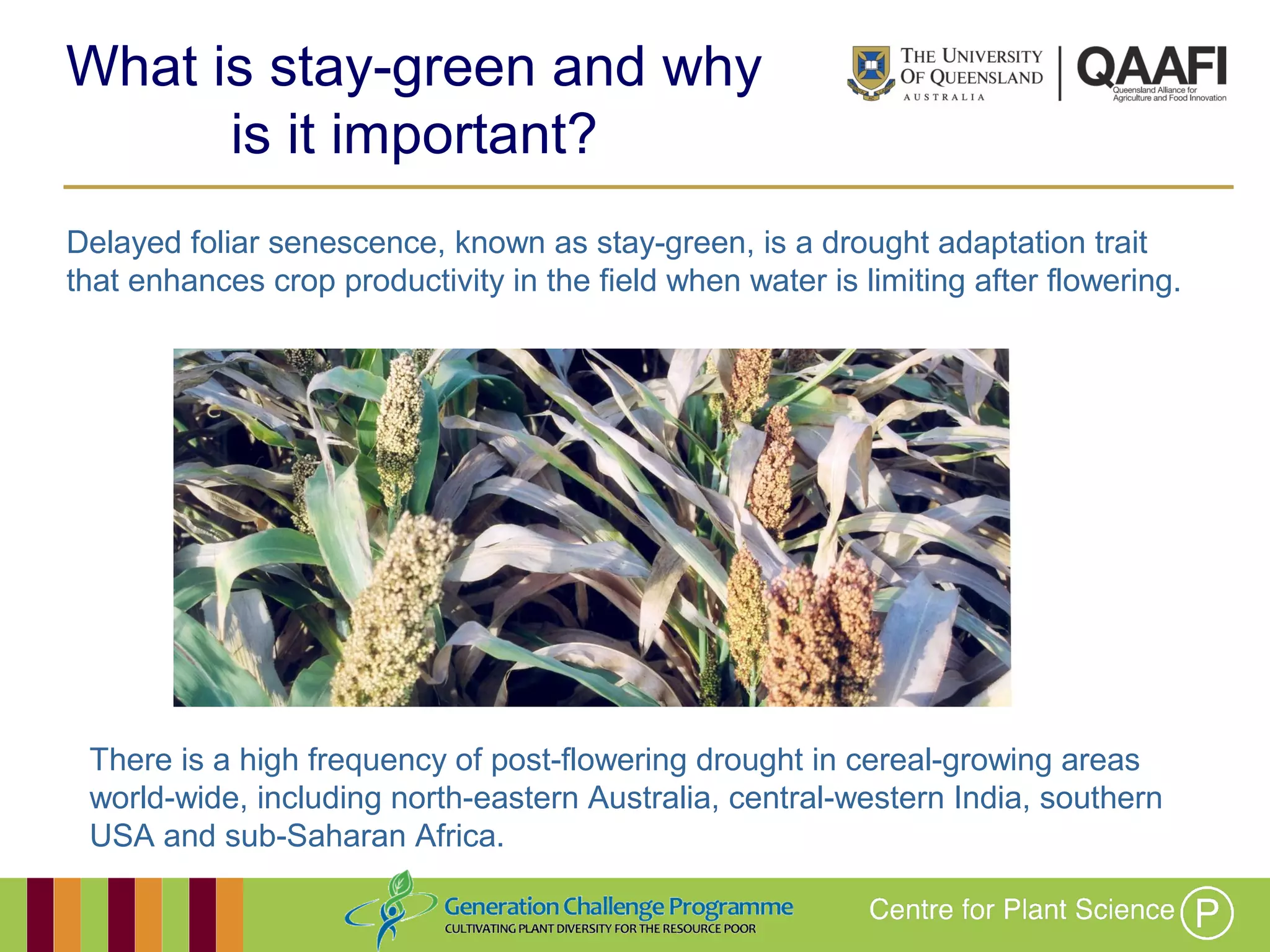 What is stay-green and why is it important?

THE UNIVERSITY OF QUEENSLAND
AUSTRALIA

QAAFI
Queensland Alliance for Agriculture and Food Innovation

Delayed foliar senescence, known as stay-green, is a drought adaptation trait that enhances crop productivity in the field when water is limiting after flowering.

There is a high frequency of post-flowering drought in cereal-growing areas world-wide, including north-eastern Australia, central-western India, southern USA and sub-Saharan Africa.

Generation Challenge Programme
CULTIVATING PLANT DIVERSITY FOR THE RESOURCE POOR

Centre for Plant Science P